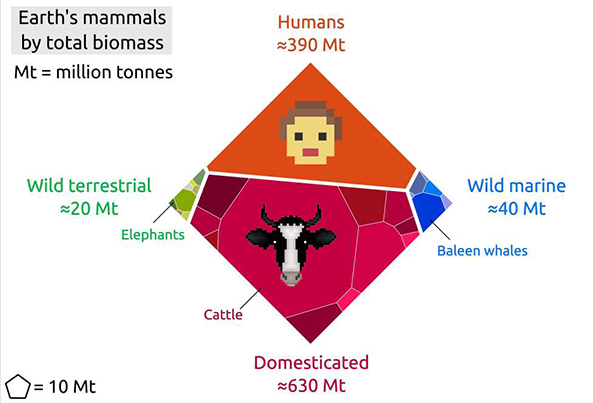 Earth's mammals by total biomass

Mt = million tonnes

Humans
≈390 Mt

Wild terrestrial
≈20 Mt

Elephants

Wild marine
≈40 Mt

Baleen whales

Cattle

Domesticated
≈630 Mt

= 10 Mt